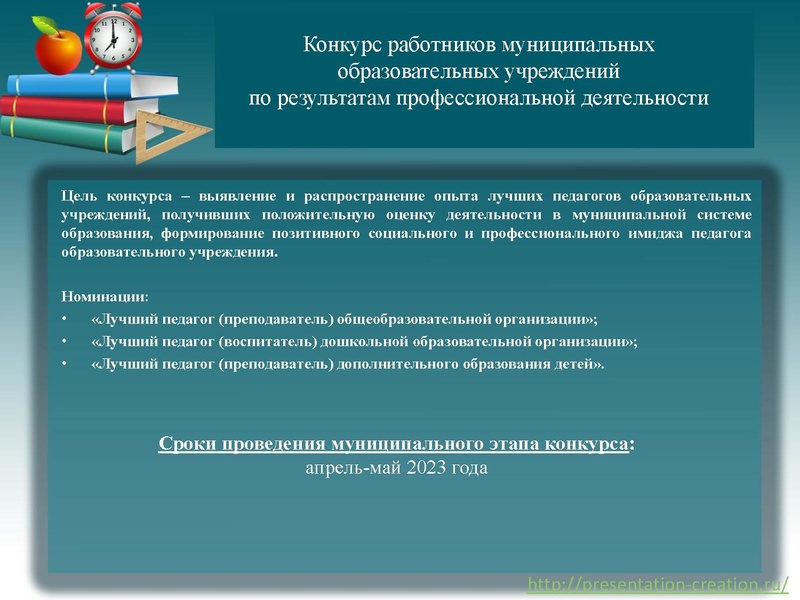 Конкурс работников муниципальных образовательных учреждений по результатам профессиональной деятельности

Цель конкурса – выявление и распространение опыта лучших педагогов образовательных учреждений, получивших положительную оценку деятельности в муниципальной системе образования, формирование позитивного социального и профессионального имиджа педагога образовательного учреждения.

Номинации:
• «Лучший педагог (преподаватель) общеобразовательной организации»;
• «Лучший педагог (воспитатель) дошкольной образовательной организации»;
• «Лучший педагог (преподаватель) дополнительного образования детей».

Сроки проведения муниципального этапа конкурса:
апрель-май 2023 года

http://presentation-creation.ru/